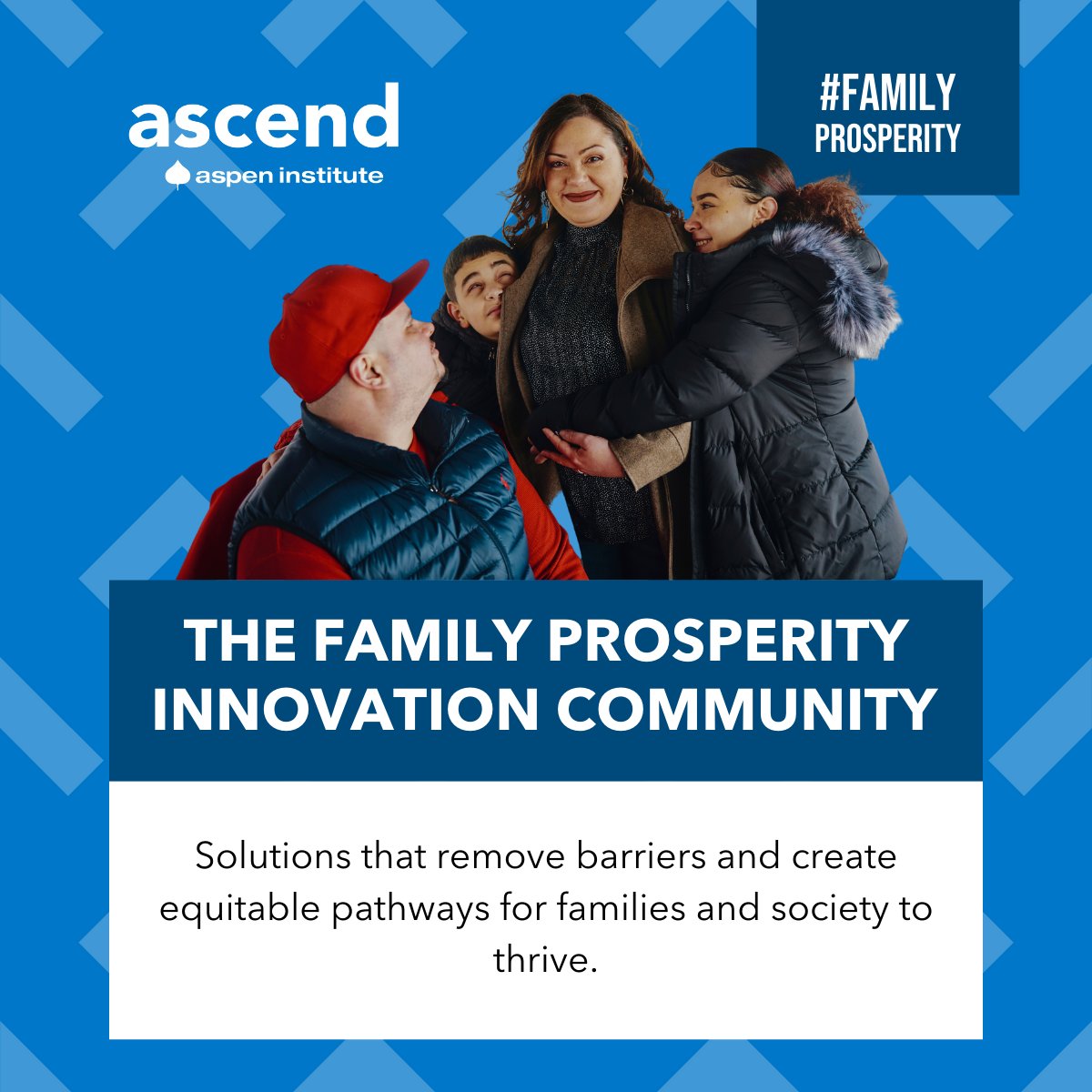 ascend
aspen institute

#FAMILY PROSPERITY

THE FAMILY PROSPERITY INNOVATION COMMUNITY

Solutions that remove barriers and create equitable pathways for families and society to thrive.